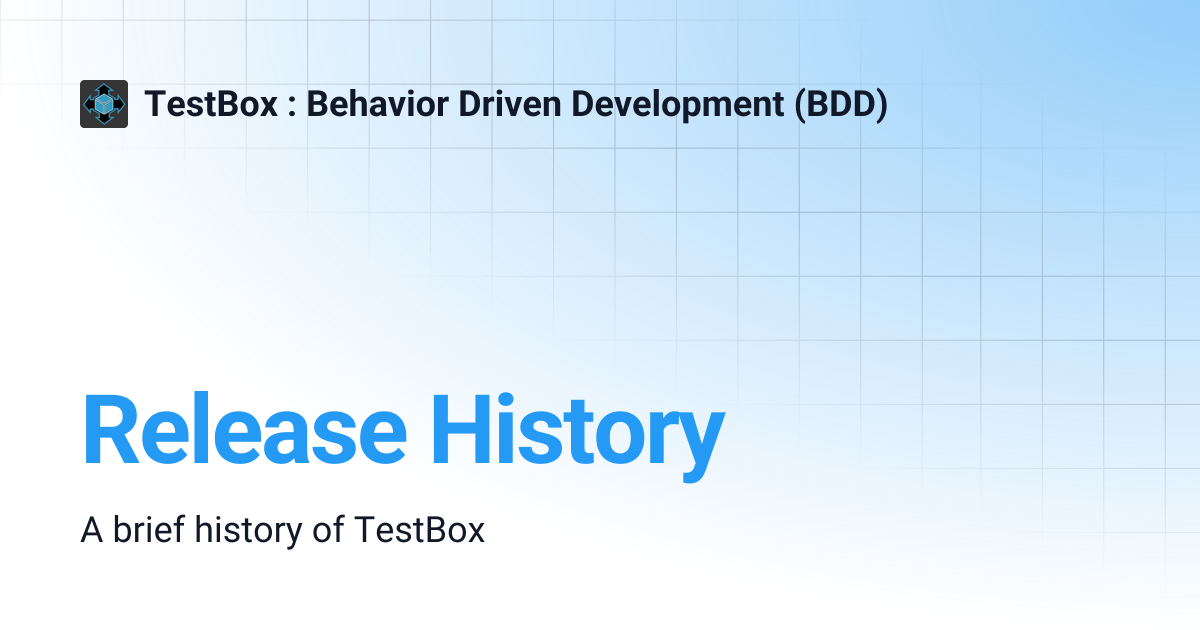 TestBox : Behavior Driven Development (BDD)

Release History

A brief history of TestBox